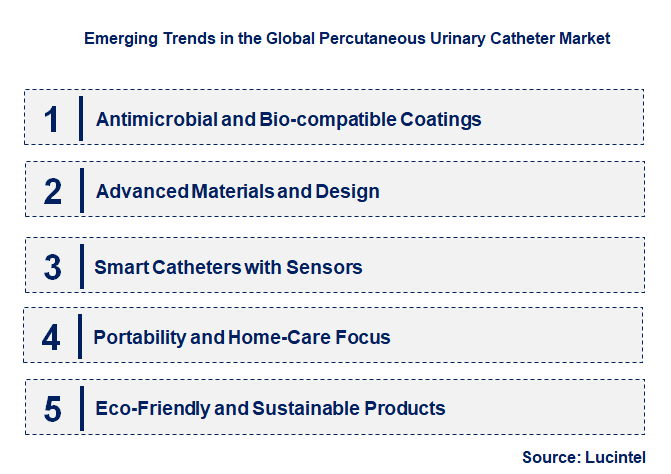 Emerging Trends in the Global Percutaneous Urinary Catheter Market

1 Antimicrobial and Bio-compatible Coatings

2 Advanced Materials and Design

3 Smart Catheters with Sensors

4 Portability and Home-Care Focus

5 Eco-Friendly and Sustainable Products

Source: Lucintel